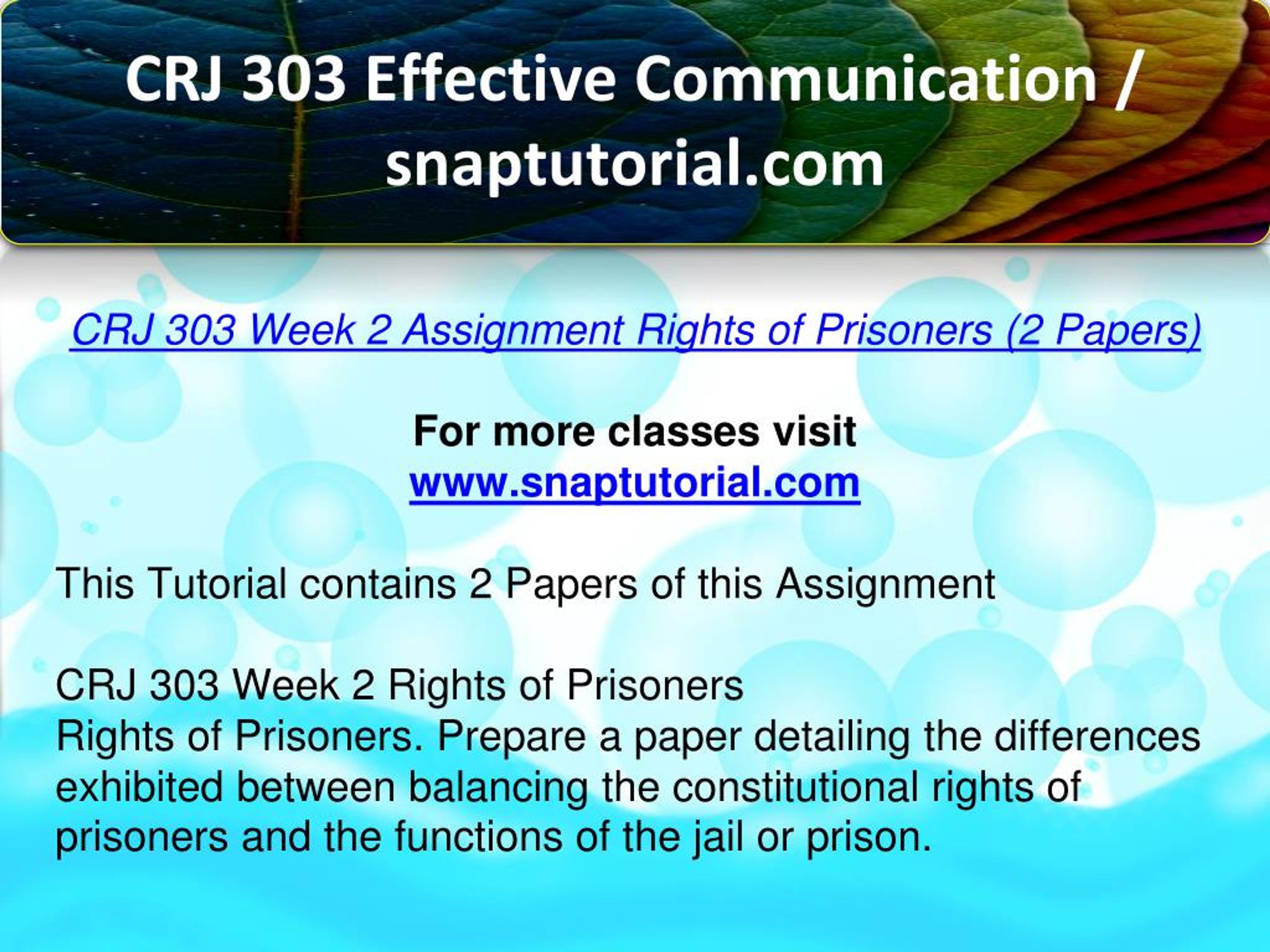 CRJ 303 Effective Communication / snaptutorial.com

CRJ 303 Week 2 Assignment Rights of Prisoners (2 Papers)

For more classes visit
www.snaptutorial.com

This Tutorial contains 2 Papers of this Assignment

CRJ 303 Week 2 Rights of Prisoners
Rights of Prisoners. Prepare a paper detailing the differences exhibited between balancing the constitutional rights of prisoners and the functions of the jail or prison.